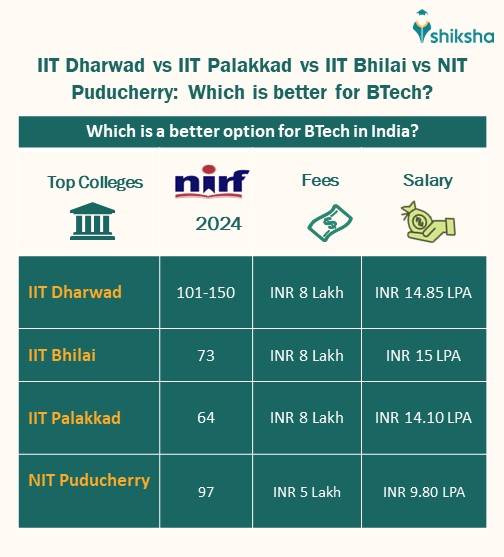 shiksha

IIT Dharwad vs IIT Palakkad vs IIT Bhilai vs NIT Puducherry: Which is better for BTech?

Which is a better option for BTech in India?

| Top Colleges | nirf 2024 | Fees | Salary |
|---|---|---|---|
| IIT Dharwad | 101-150 | INR 8 Lakh | INR 14.85 LPA |
| IIT Bhilai | 73 | INR 8 Lakh | INR 15 LPA |
| IIT Palakkad | 64 | INR 8 Lakh | INR 14.10 LPA |
| NIT Puducherry | 97 | INR 5 Lakh | INR 9.80 LPA |